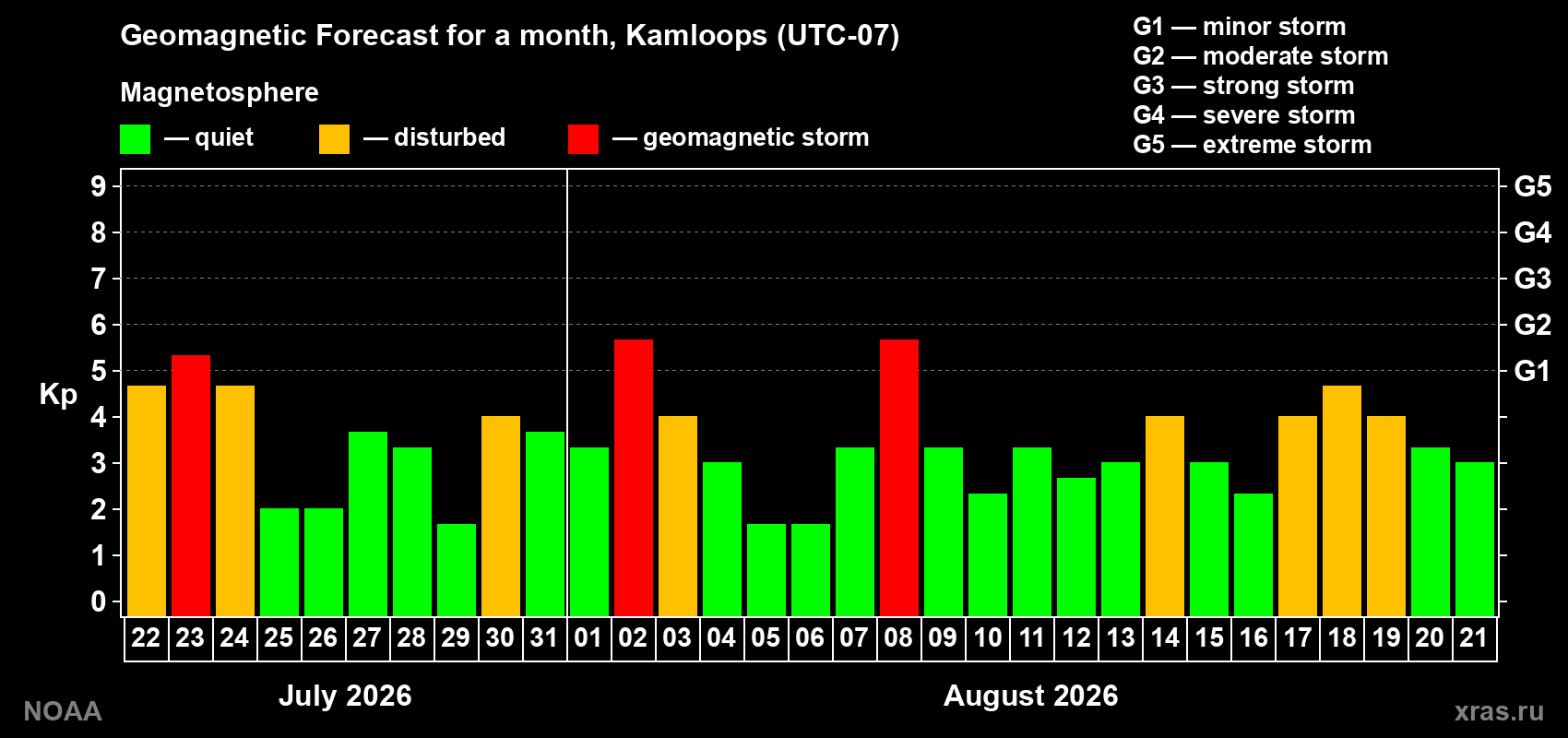 Geomagnetic Forecast for a month, Kamloops (UTC-07)

Magnetosphere

— quiet — disturbed — geomagnetic storm

G1 — minor storm
G2 — moderate storm
G3 — strong storm
G4 — severe storm
G5 — extreme storm

Kp

9
8
7
6
5
4
3
2
1
0

G5
G4
G3
G2
G1

22 23 24 25 26 27 28 29 30 31 01 02 03 04 05 06 07 08 09 10 11 12 13 14 15 16 17 18 19 20 21

July 2026

August 2026

NOAA

xras.ru